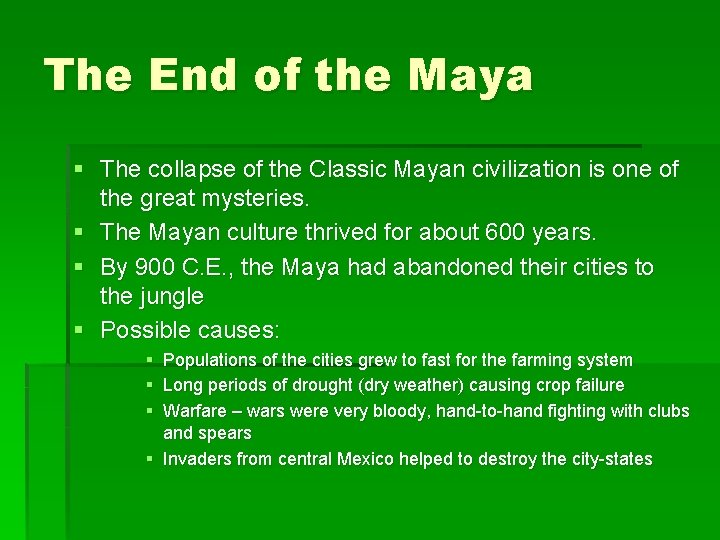 The End of the Maya

▪ The collapse of the Classic Mayan civilization is one of the great mysteries.
▪ The Mayan culture thrived for about 600 years.
▪ By 900 C.E., the Maya had abandoned their cities to the jungle
▪ Possible causes:
  ▪ Populations of the cities grew to fast for the farming system
  ▪ Long periods of drought (dry weather) causing crop failure
  ▪ Warfare – wars were very bloody, hand-to-hand fighting with clubs and spears
  ▪ Invaders from central Mexico helped to destroy the city-states